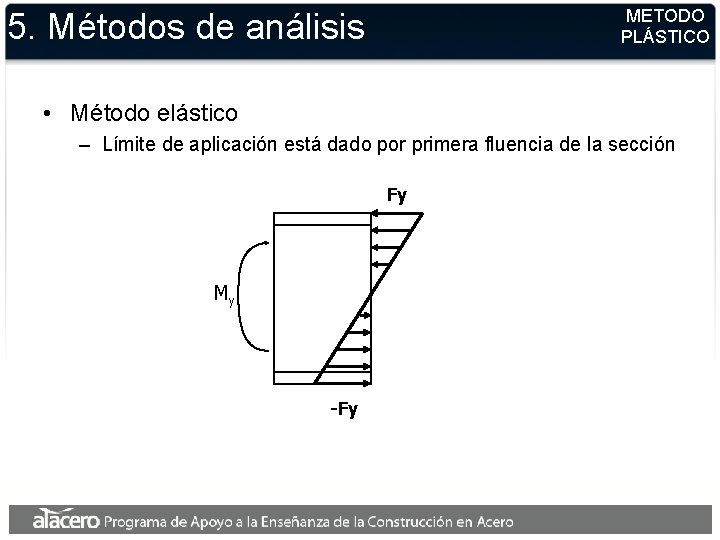 5. Métodos de análisis

METODO PLÁSTICO

• Método elástico
  – Límite de aplicación está dado por primera fluencia de la sección

Fy

$M_y$

-Fy

alacero Programa de Apoyo a la Enseñanza de la Construcción en Acero